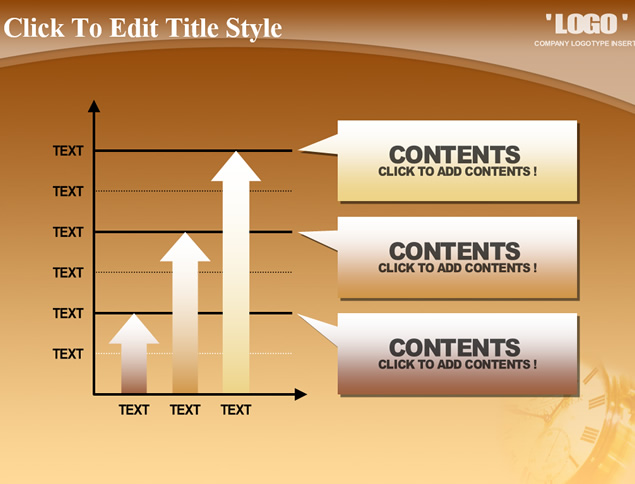 Click To Edit Title Style

' LOGO '
COMPANY LOGOTYPE INSERT

TEXT
TEXT
TEXT
TEXT
TEXT
TEXT

TEXT TEXT TEXT

CONTENTS
CLICK TO ADD CONTENTS !

CONTENTS
CLICK TO ADD CONTENTS !

CONTENTS
CLICK TO ADD CONTENTS !